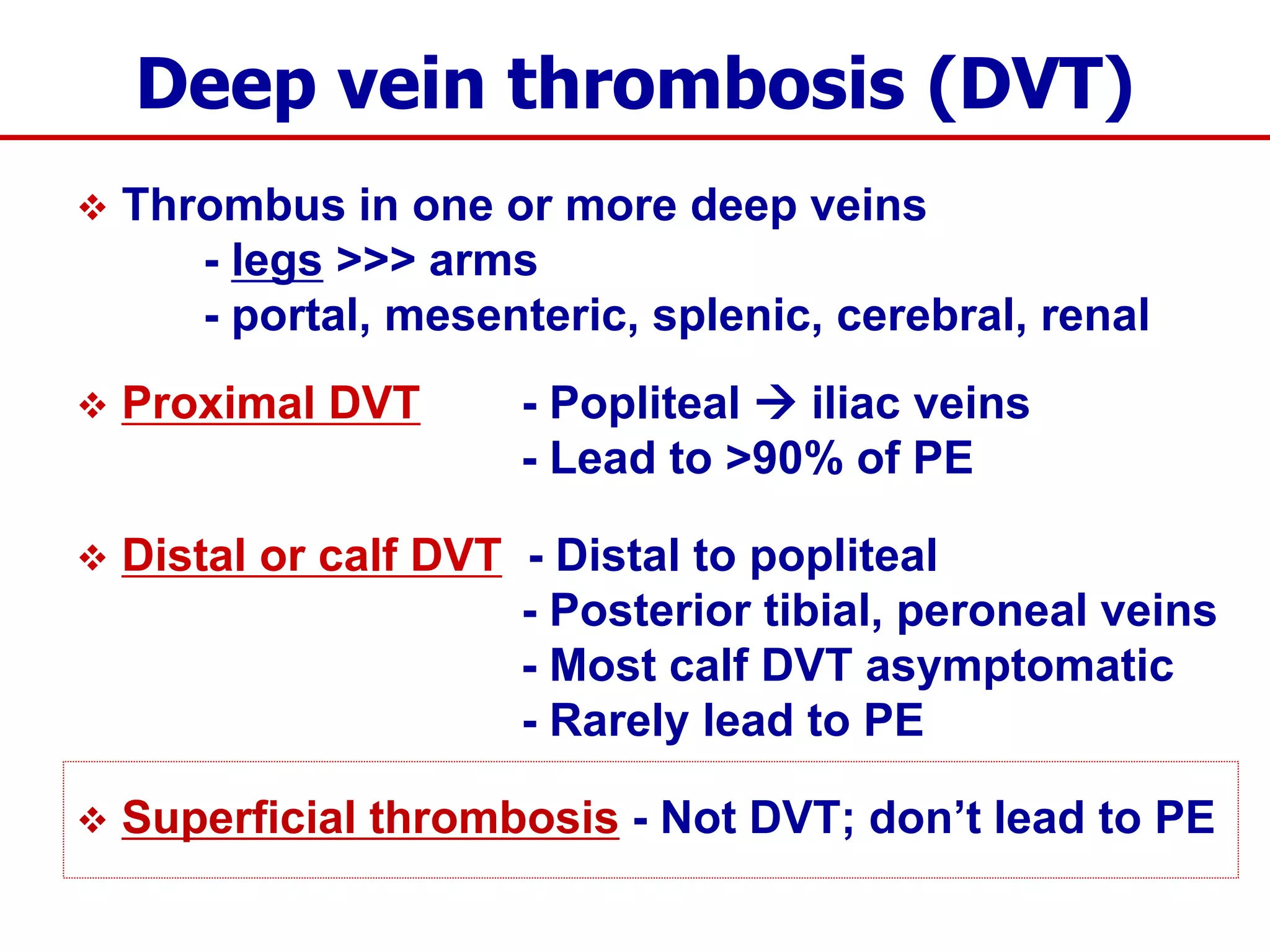 Deep vein thrombosis (DVT)

❖ Thrombus in one or more deep veins
- legs >>> arms
- portal, mesenteric, splenic, cerebral, renal

❖ Proximal DVT - Popliteal → iliac veins
- Lead to >90% of PE

❖ Distal or calf DVT - Distal to popliteal
- Posterior tibial, peroneal veins
- Most calf DVT asymptomatic
- Rarely lead to PE

❖ Superficial thrombosis - Not DVT; don't lead to PE